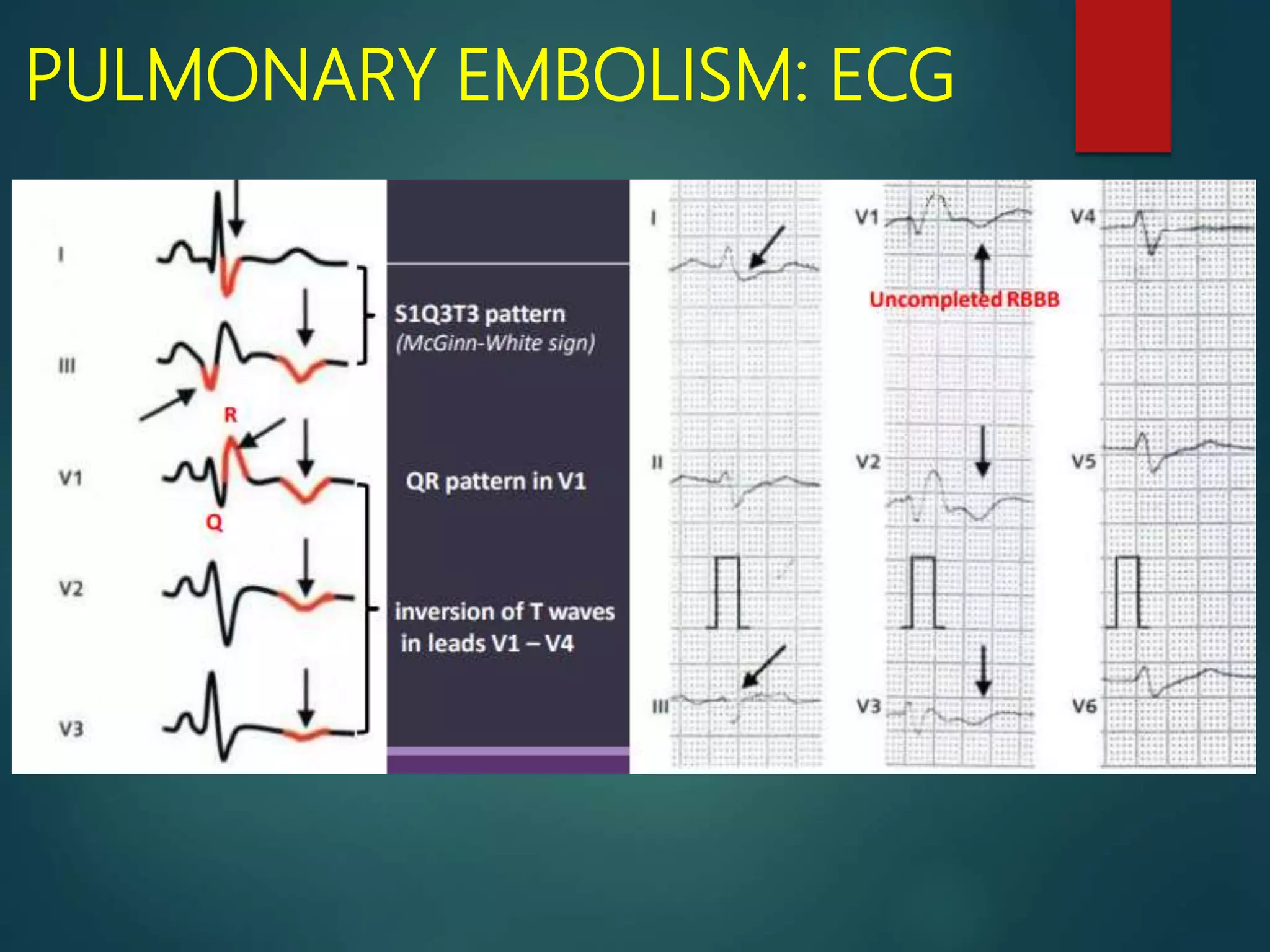 PULMONARY EMBOLISM: ECG

I

III

R

V1

Q

V2

V3

S1Q3T3 pattern
(McGinn-White sign)

QR pattern in V1

inversion of T waves in leads V1 – V4

I

II

III

V1

Uncompleted RBBB

V2

V3

V4

V5

V6